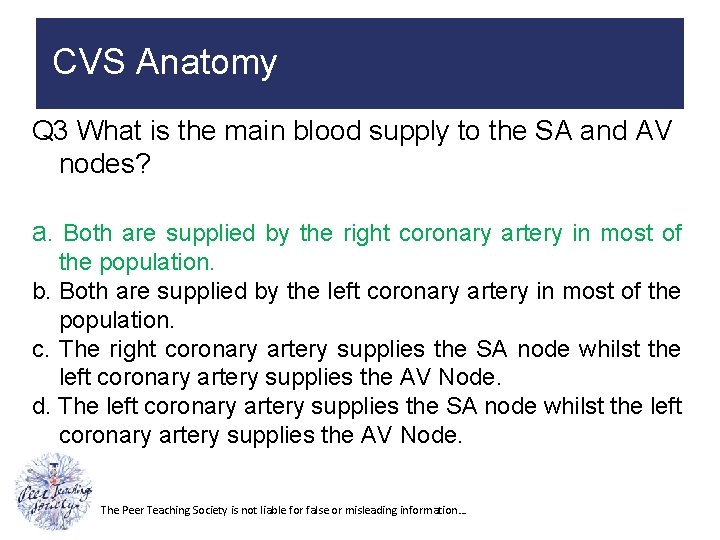 CVS Anatomy

Q3 What is the main blood supply to the SA and AV nodes?

a. Both are supplied by the right coronary artery in most of the population.
b. Both are supplied by the left coronary artery in most of the population.
c. The right coronary artery supplies the SA node whilst the left coronary artery supplies the AV Node.
d. The left coronary artery supplies the SA node whilst the left coronary artery supplies the AV Node.

Peer Teaching Society

The Peer Teaching Society is not liable for false or misleading information…